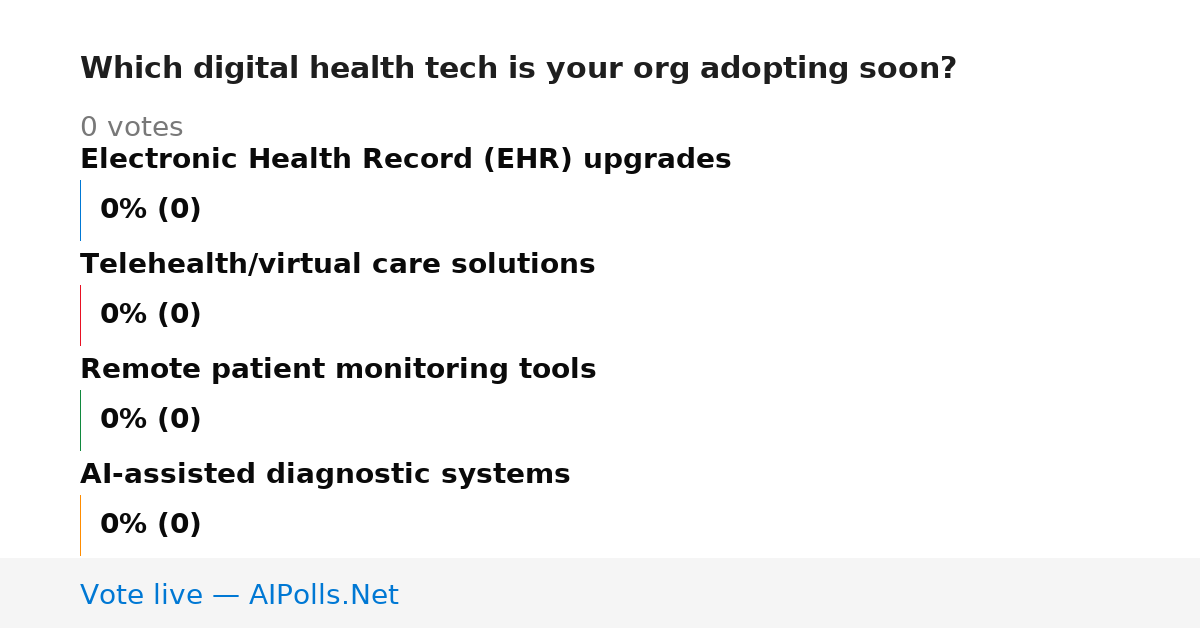 Which digital health tech is your org adopting soon?

0 votes

Electronic Health Record (EHR) upgrades

0% (0)

Telehealth/virtual care solutions

0% (0)

Remote patient monitoring tools

0% (0)

AI-assisted diagnostic systems

0% (0)

Vote live — AIPolls.Net